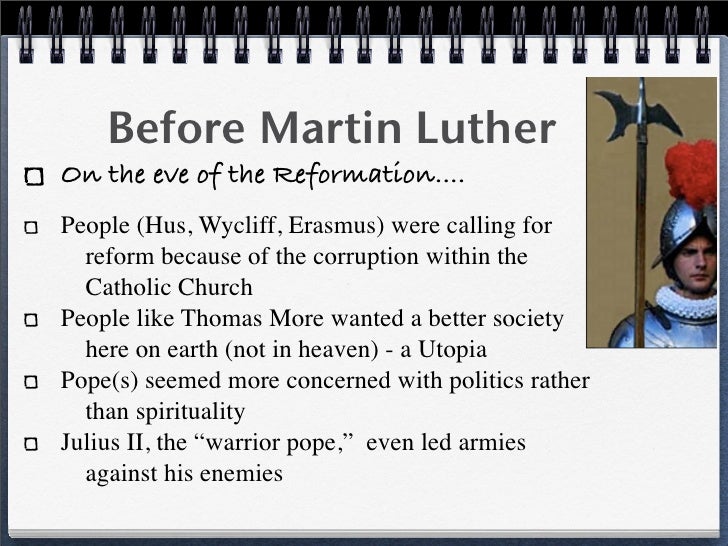 Before Martin Luther

On the eve of the Reformation....

People (Hus, Wycliff, Erasmus) were calling for reform because of the corruption within the Catholic Church

People like Thomas More wanted a better society here on earth (not in heaven) - a Utopia

Pope(s) seemed more concerned with politics rather than spirituality

Julius II, the “warrior pope,” even led armies against his enemies